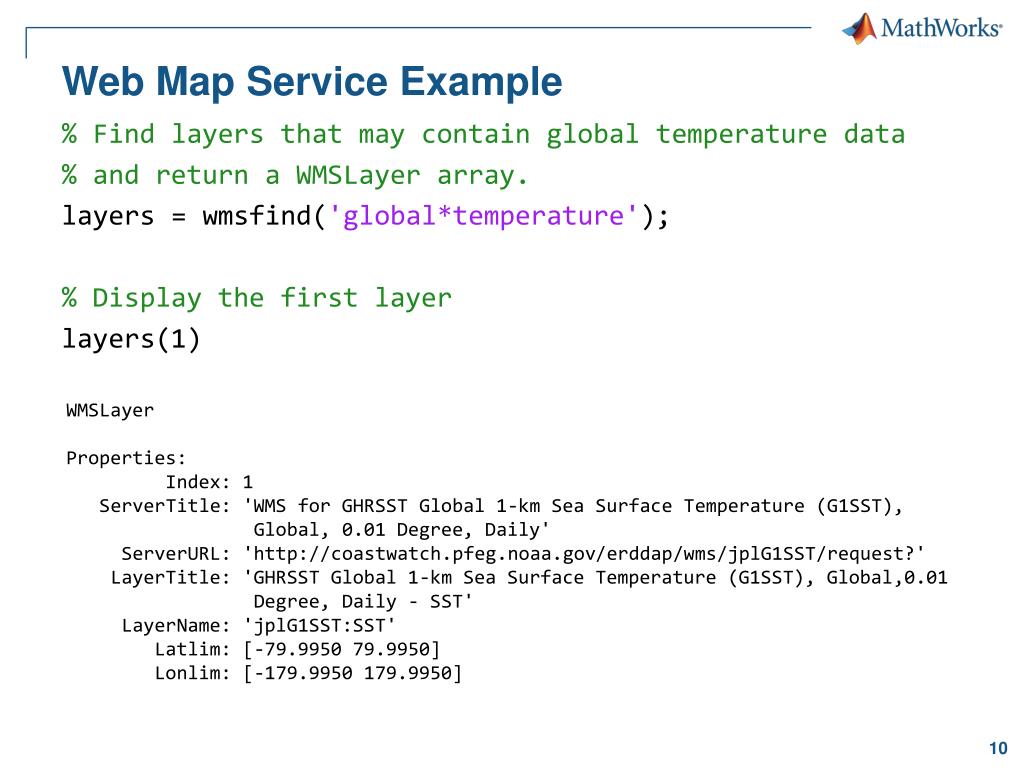 MathWorks®

Web Map Service Example

% Find layers that may contain global temperature data
% and return a WMSLayer array.
layers = wmsfind('global*temperature');

% Display the first layer
layers(1)

WMSLayer

Properties:
Index: 1
ServerTitle: 'WMS for GHRSST Global 1-km Sea Surface Temperature (G1SST), Global, 0.01 Degree, Daily'
ServerURL: 'http://coastwatch.pfeg.noaa.gov/erddap/wms/jplG1SST/request?'
LayerTitle: 'GHRSST Global 1-km Sea Surface Temperature (G1SST), Global,0.01 Degree, Daily - SST'
LayerName: 'jplG1SST:SST'
Latlim: [-79.9950 79.9950]
Lonlim: [-179.9950 179.9950]

10